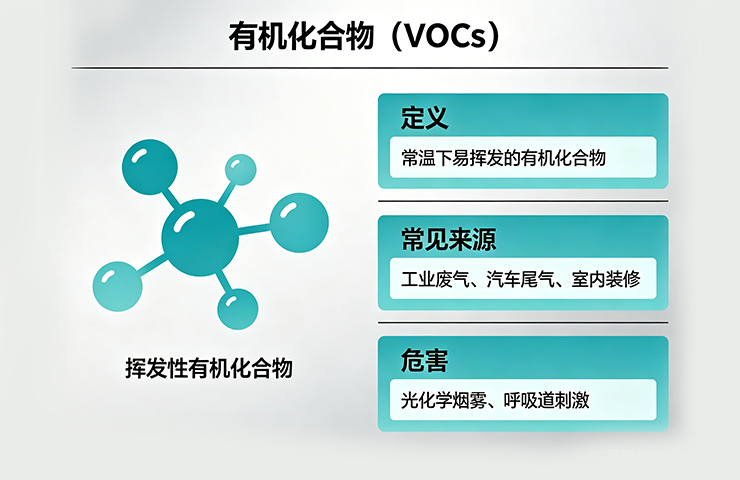 有机化合物（VOCs）

挥发性有机化合物

定义

常温下易挥发的有机化合物

常见来源

工业废气、汽车尾气、室内装修

危害

光化学烟雾、呼吸道刺激